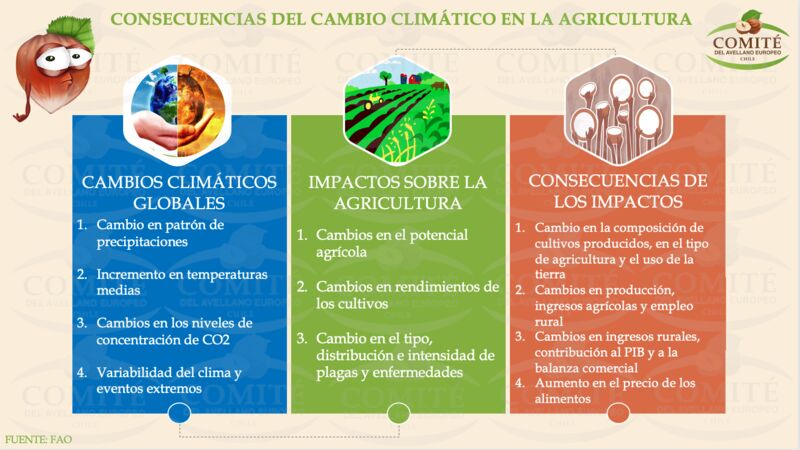 CONSECUENCIAS DEL CAMBIO CLIMÁTICO EN LA AGRICULTURA

COMITÉ
DEL AVELLANO EUROPEO
CHILE

CAMBIOS CLIMÁTICOS GLOBALES

1. Cambio en patrón de precipitaciones
2. Incremento en temperaturas medias
3. Cambios en los niveles de concentración de CO2
4. Variabilidad del clima y eventos extremos

IMPACTOS SOBRE LA AGRICULTURA

1. Cambios en el potencial agrícola
2. Cambios en rendimientos de los cultivos
3. Cambio en el tipo, distribución e intensidad de plagas y enfermedades

CONSECUENCIAS DE LOS IMPACTOS

1. Cambio en la composición de cultivos producidos, en el tipo de agricultura y el uso de la tierra
2. Cambios en producción, ingresos agrícolas y empleo rural
3. Cambios en ingresos rurales, contribución al PIB y a la balanza comercial
4. Aumento en el precio de los alimentos

FUENTE: FAO